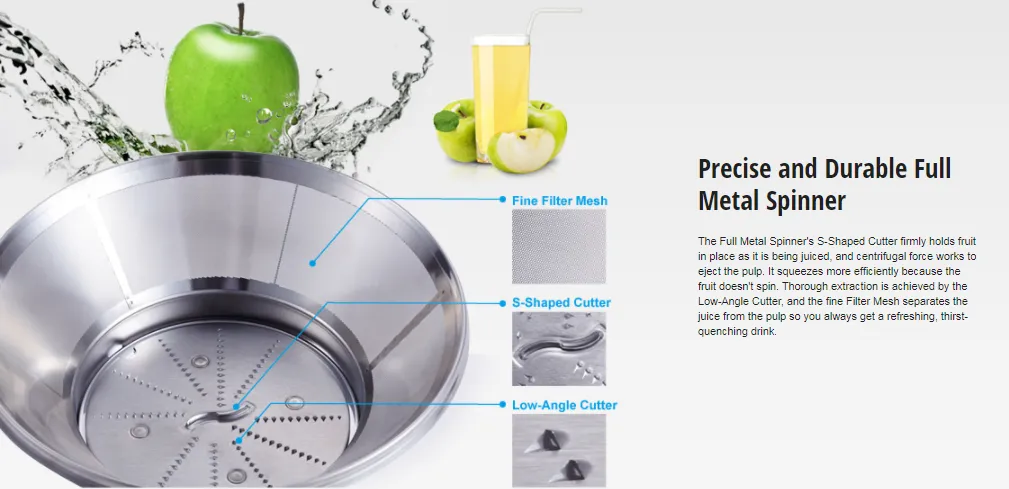 Fine Filter Mesh

S-Shaped Cutter

Low-Angle Cutter

Precise and Durable Full Metal Spinner

The Full Metal Spinner's S-Shaped Cutter firmly holds fruit in place as it is being juiced, and centrifugal force works to eject the pulp. It squeezes more efficiently because the fruit doesn't spin. Thorough extraction is achieved by the Low-Angle Cutter, and the fine Filter Mesh separates the juice from the pulp so you always get a refreshing, thirst-quenching drink.